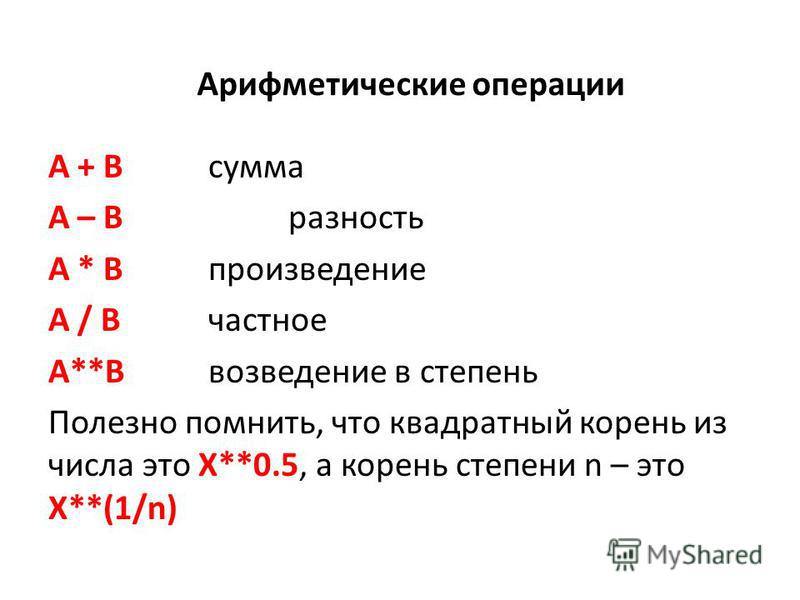 Арифметические операции

A + B сумма

A – B разность

A * B произведение

A / B частное

A**B возведение в степень

Полезно помнить, что квадратный корень из числа это X**0.5, а корень степени n – это X**(1/n)

MyShared